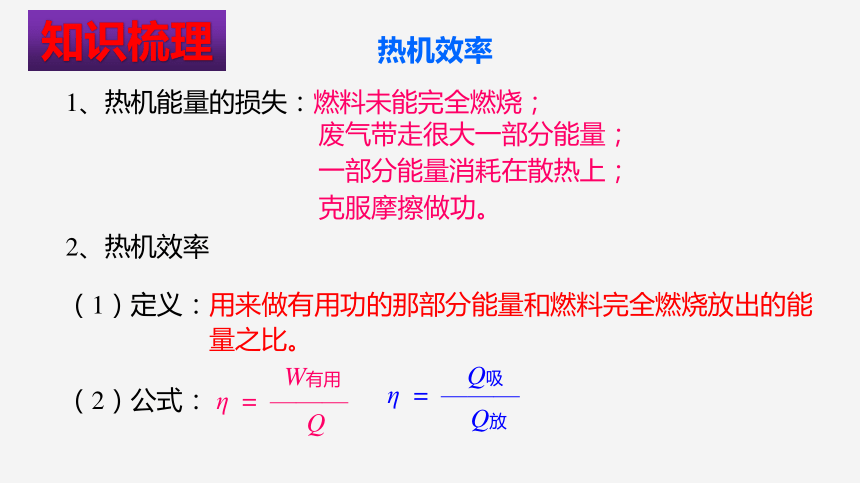 知识梳理

热机效率

1、热机能量的损失：燃料未能完全燃烧；
废气带走很大一部分能量；
一部分能量消耗在散热上；
克服摩擦做功。

2、热机效率

（1）定义：用来做有用功的那部分能量和燃料完全燃烧放出的能量之比。

（2）公式：$\eta = \frac{W_{有用}}{Q}$　$\eta = \frac{Q_{吸}}{Q_{放}}$